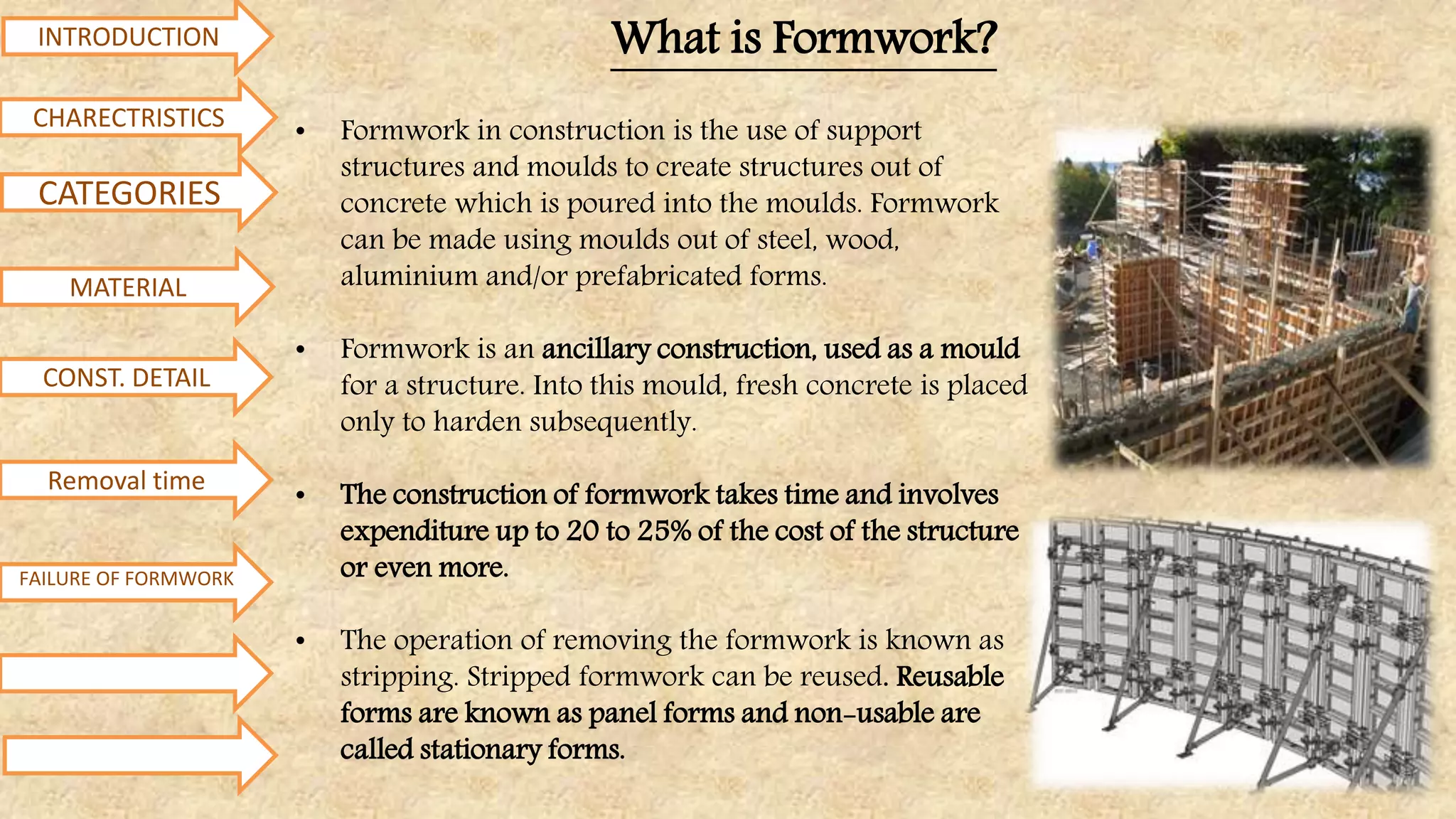 INTRODUCTION

CHARECTRISTICS

CATEGORIES

MATERIAL

CONST. DETAIL

Removal time

FAILURE OF FORMWORK

What is Formwork?

• Formwork in construction is the use of support structures and moulds to create structures out of concrete which is poured into the moulds. Formwork can be made using moulds out of steel, wood, aluminium and/or prefabricated forms.

• Formwork is an ancillary construction, used as a mould for a structure. Into this mould, fresh concrete is placed only to harden subsequently.

• The construction of formwork takes time and involves expenditure up to 20 to 25% of the cost of the structure or even more.

• The operation of removing the formwork is known as stripping. Stripped formwork can be reused. Reusable forms are known as panel forms and non-usable are called stationary forms.